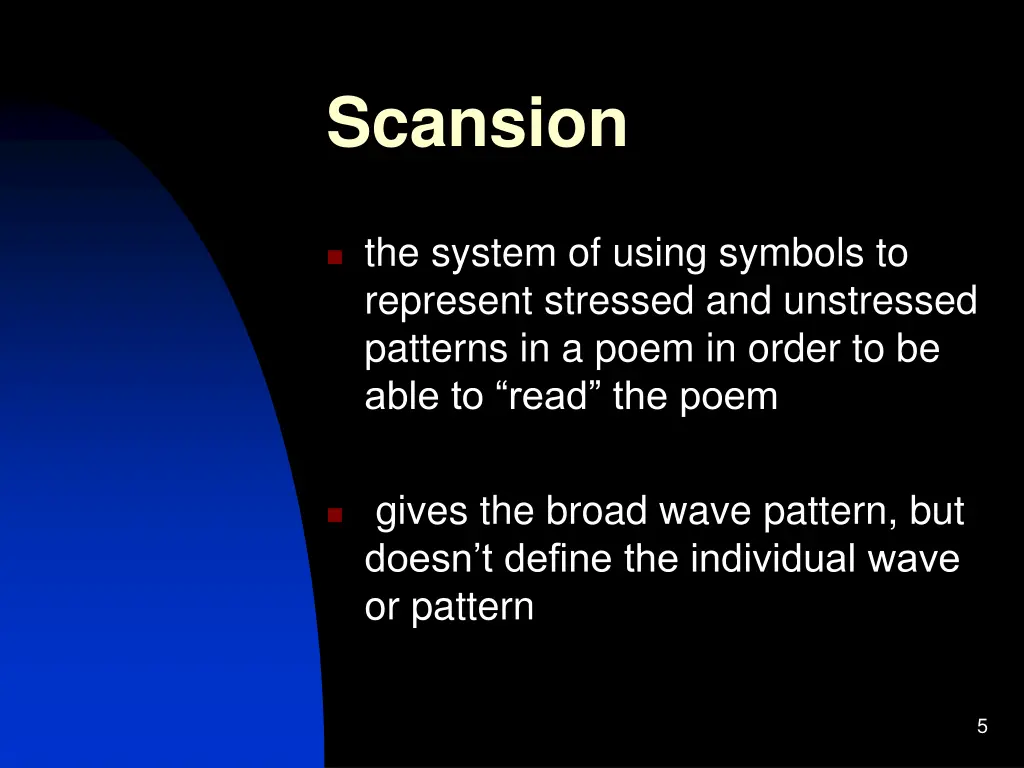 Scansion

the system of using symbols to represent stressed and unstressed patterns in a poem in order to be able to “read” the poem

gives the broad wave pattern, but doesn’t define the individual wave or pattern

5